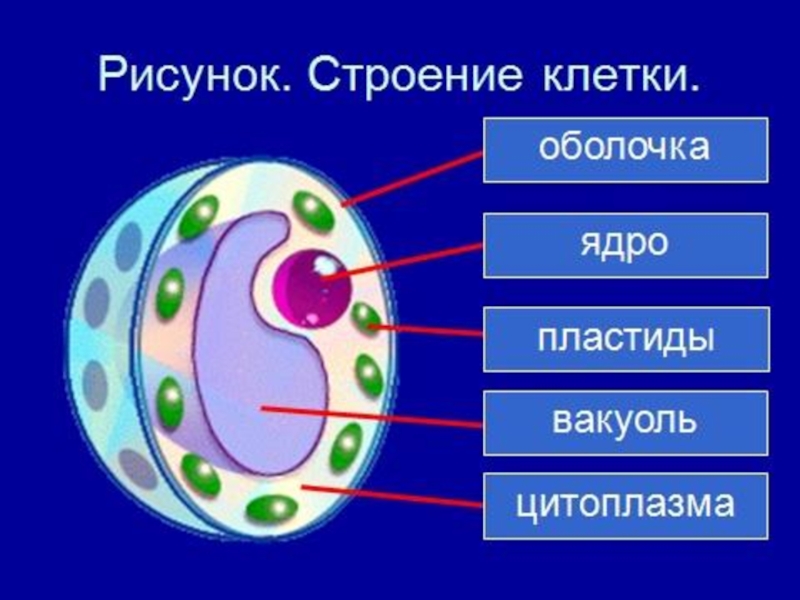 Рисунок. Строение клетки.

оболочка

ядро

пластиды

вакуоль

цитоплазма